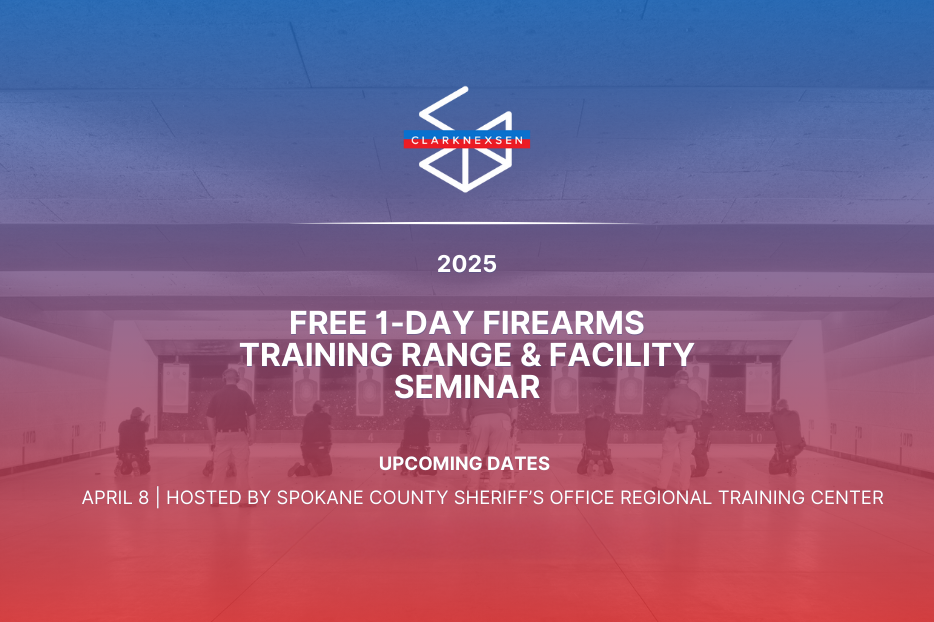 CLARKNEXSEN

2025

FREE 1-DAY FIREARMS TRAINING RANGE & FACILITY SEMINAR

UPCOMING DATES

APRIL 8 | HOSTED BY SPOKANE COUNTY SHERIFF'S OFFICE REGIONAL TRAINING CENTER